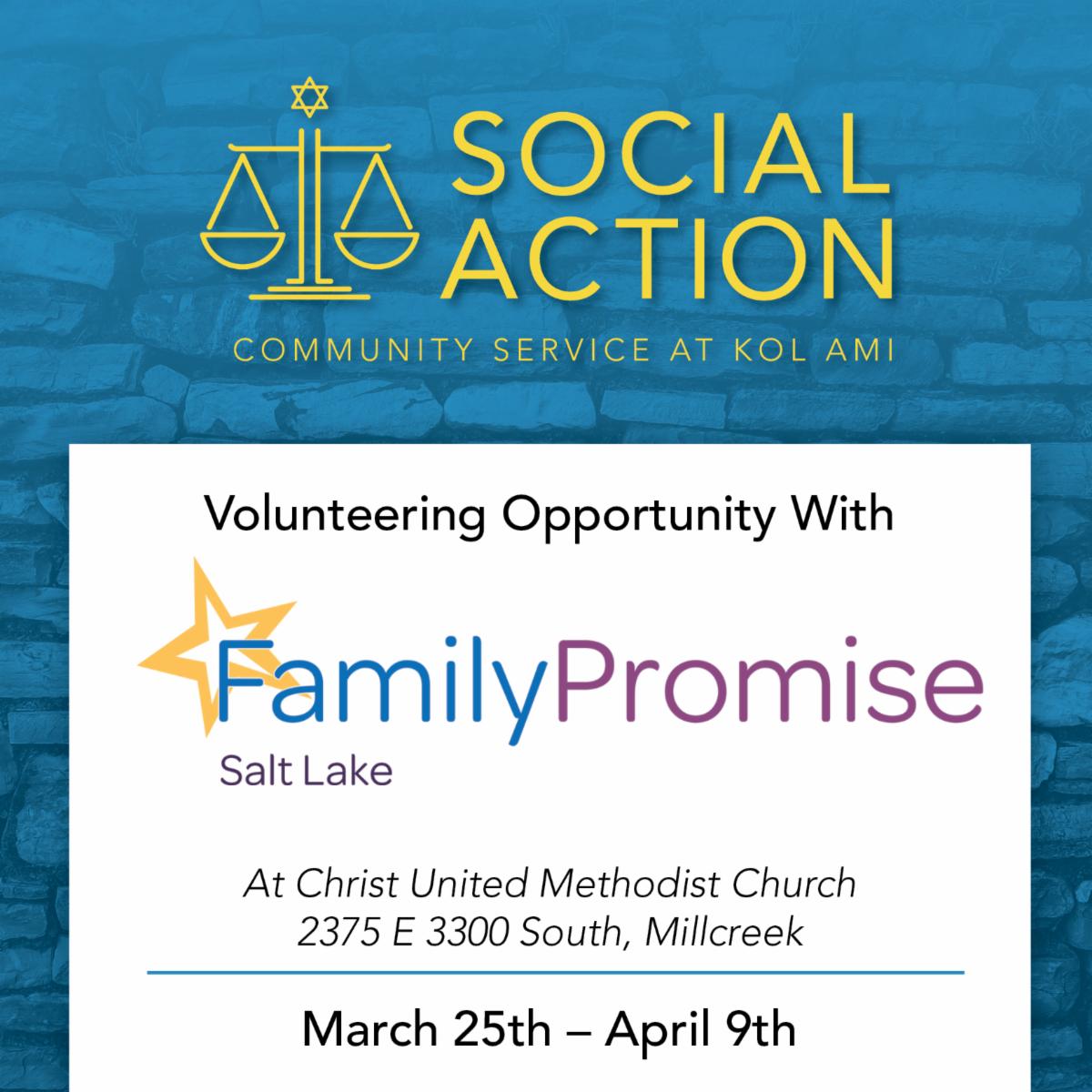 SOCIAL ACTION

COMMUNITY SERVICE AT KOL AMI

Volunteering Opportunity With

FamilyPromise
Salt Lake

At Christ United Methodist Church
2375 E 3300 South, Millcreek

March 25th – April 9th